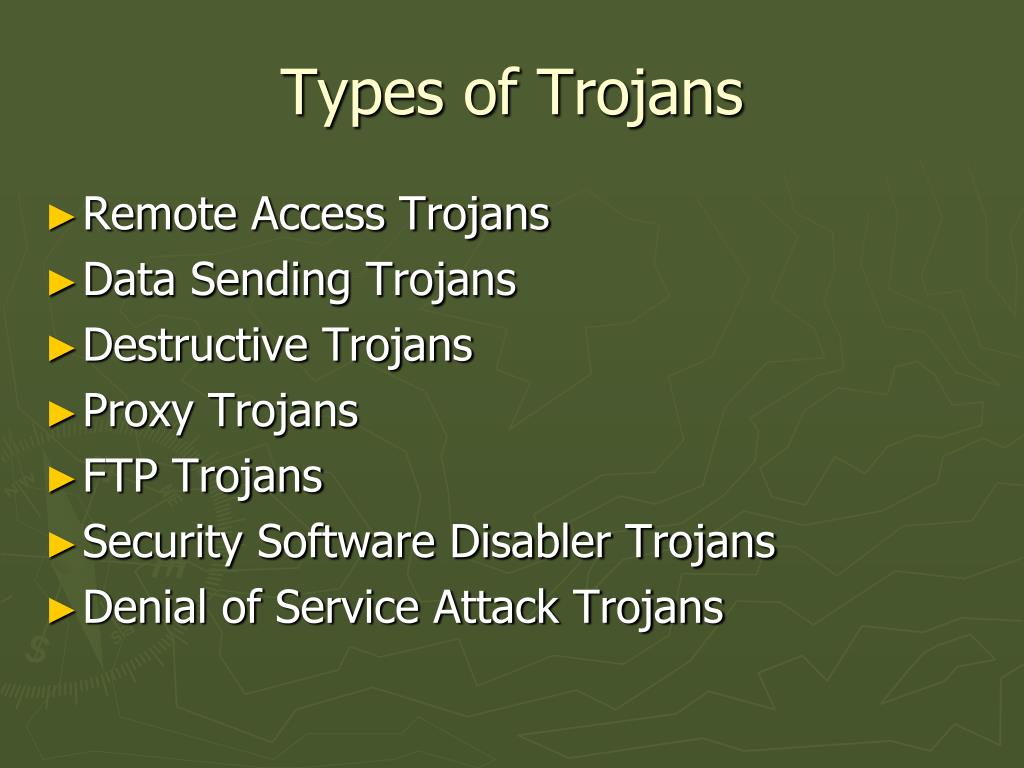 Types of Trojans

► Remote Access Trojans
► Data Sending Trojans
► Destructive Trojans
► Proxy Trojans
► FTP Trojans
► Security Software Disabler Trojans
► Denial of Service Attack Trojans